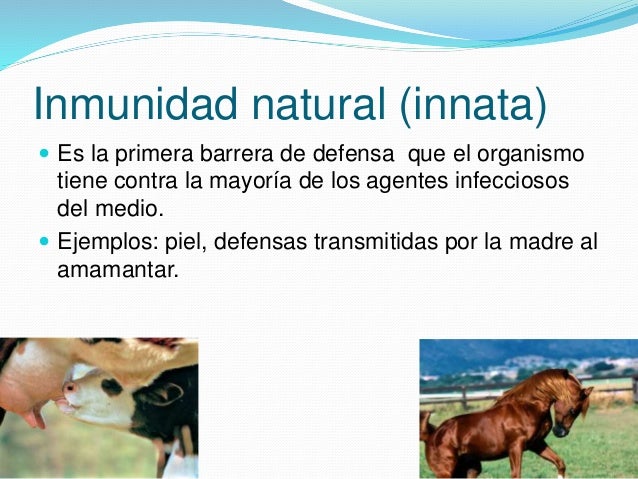 Inmunidad natural (innata)

Es la primera barrera de defensa que el organismo tiene contra la mayoría de los agentes infecciosos del medio.

Ejemplos: piel, defensas transmitidas por la madre al amamantar.